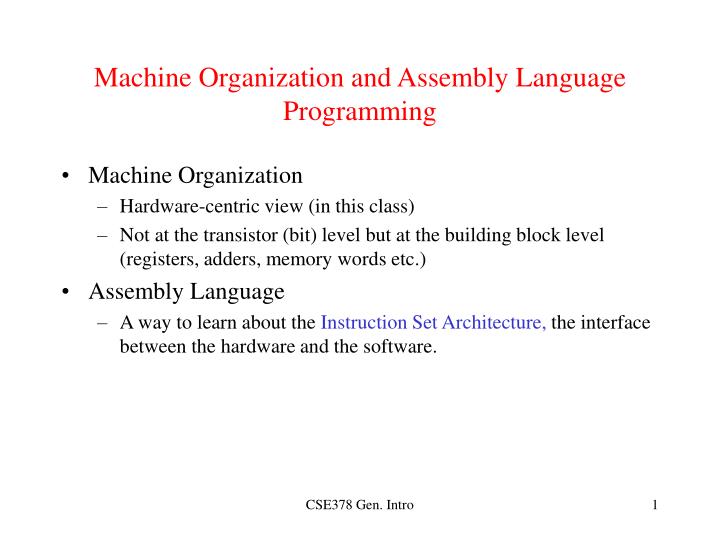 Machine Organization and Assembly Language Programming

• Machine Organization
– Hardware-centric view (in this class)
– Not at the transistor (bit) level but at the building block level (registers, adders, memory words etc.)

• Assembly Language
– A way to learn about the Instruction Set Architecture, the interface between the hardware and the software.

CSE378 Gen. Intro

1